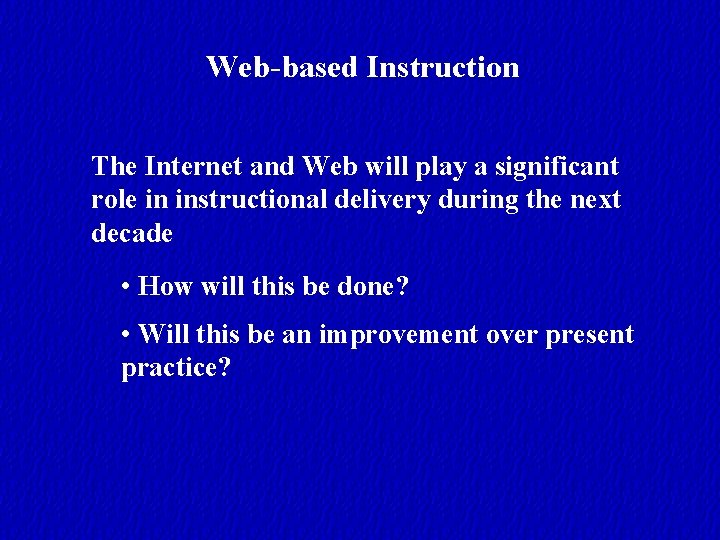 Web-based Instruction

The Internet and Web will play a significant role in instructional delivery during the next decade

• How will this be done?

• Will this be an improvement over present practice?